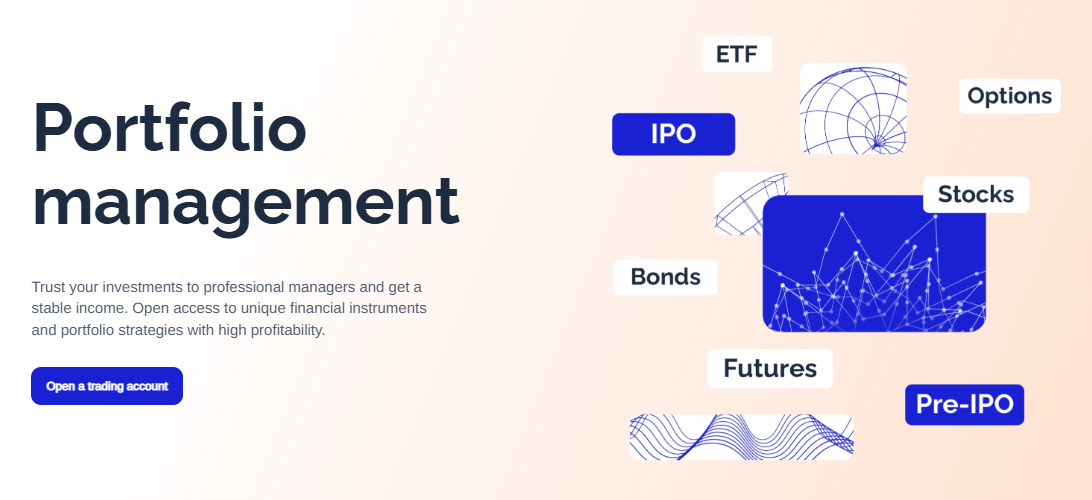 Portfolio management

Trust your investments to professional managers and get a stable income. Open access to unique financial instruments and portfolio strategies with high profitability.

Open a trading account

ETF

Options

IPO

Stocks

Bonds

Futures

Pre-IPO